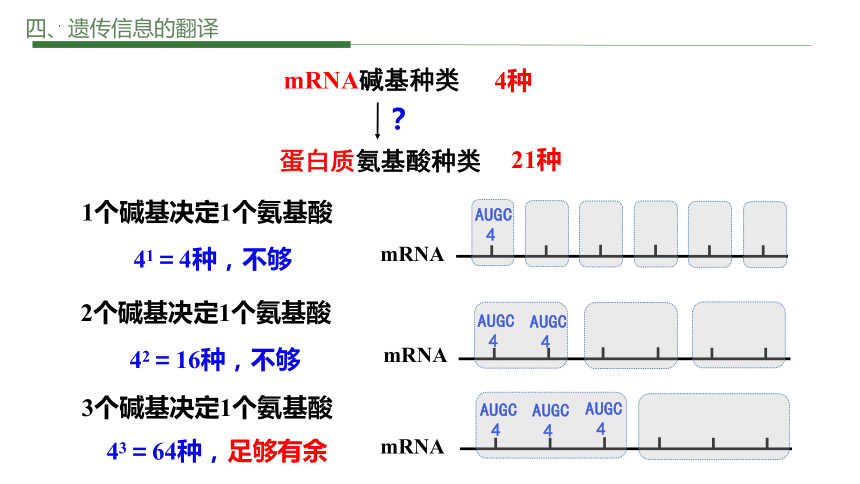 四、遗传信息的翻译

mRNA碱基种类 4种

?

蛋白质氨基酸种类 21种

1个碱基决定1个氨基酸

$4^1 = 4$种，不够

AUGC
4

mRNA

2个碱基决定1个氨基酸

$4^2 = 16$种，不够

AUGC
4

AUGC
4

mRNA

3个碱基决定1个氨基酸

$4^3 = 64$种，足够有余

AUGC
4

AUGC
4

AUGC
4

mRNA